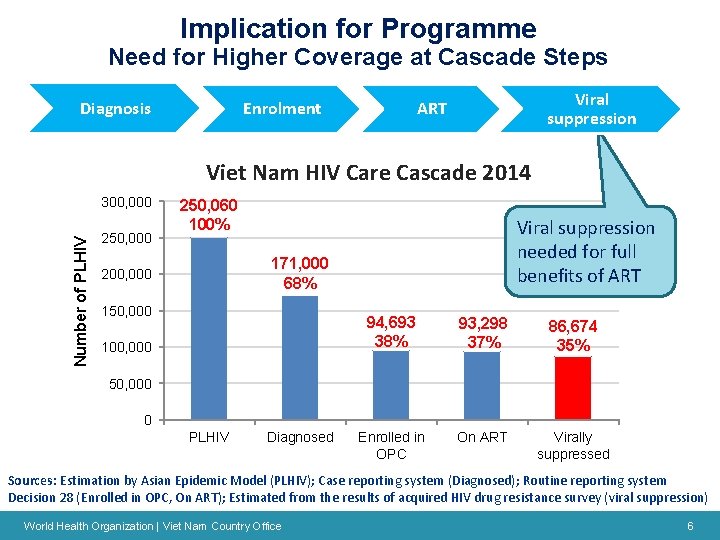 Implication for Programme
Need for Higher Coverage at Cascade Steps

Diagnosis
Enrolment
ART
Viral suppression

Viet Nam HIV Care Cascade 2014

Viral suppression needed for full benefits of ART

Number of PLHIV

300,000
250,000
200,000
150,000
100,000
50,000
0

250,060
100%

171,000
68%

94,693
38%

93,298
37%

86,674
35%

PLHIV
Diagnosed
Enrolled in OPC
On ART
Virally suppressed

Sources: Estimation by Asian Epidemic Model (PLHIV); Case reporting system (Diagnosed); Routine reporting system Decision 28 (Enrolled in OPC, On ART); Estimated from the results of acquired HIV drug resistance survey (viral suppression)

World Health Organization | Viet Nam Country Office
6